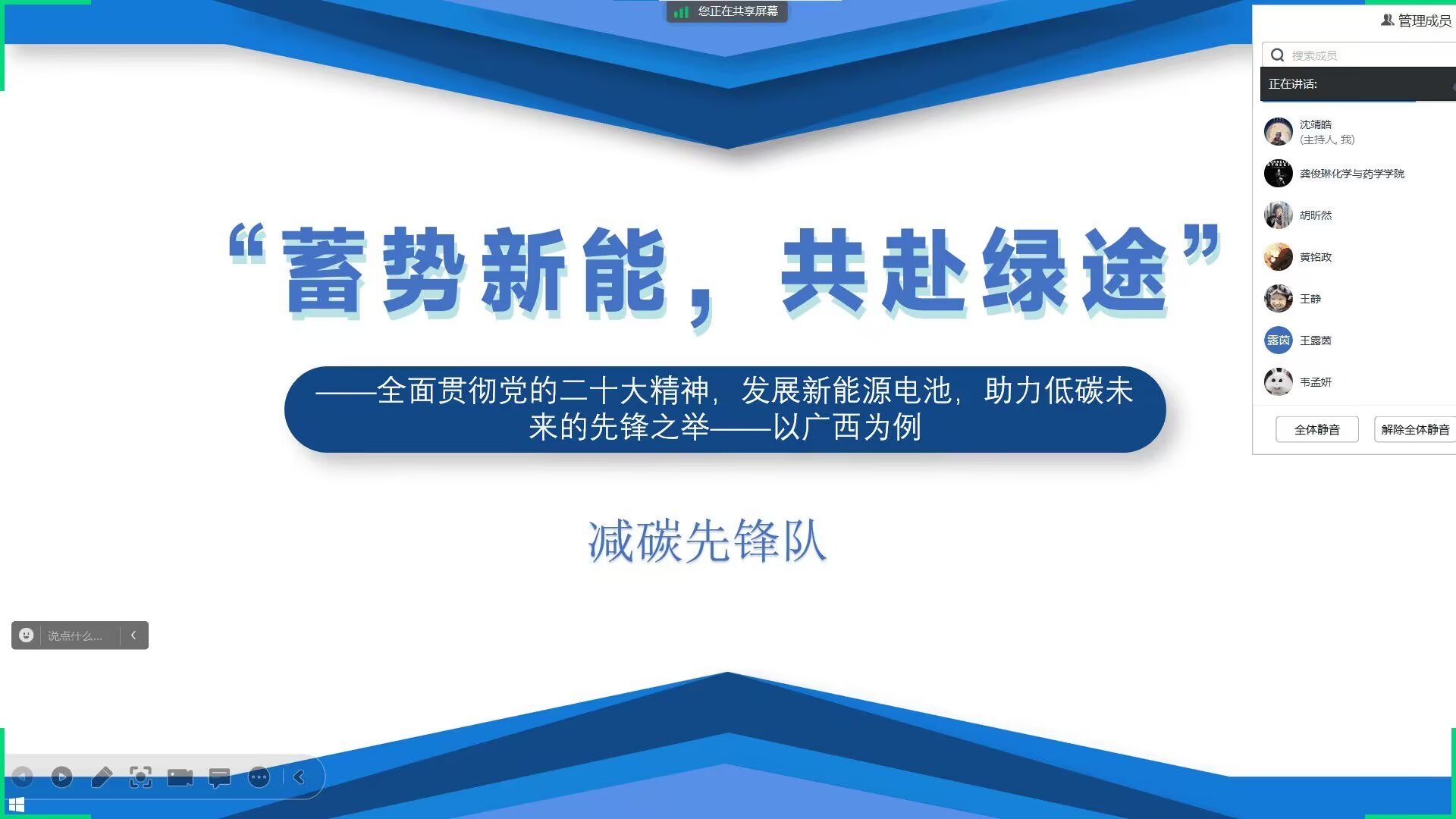 您正在共享屏幕

“蓄势新能，共赴绿途”

——全面贯彻党的二十大精神，发展新能源电池，助力低碳未来的先锋之举——以广西为例

减碳先锋队

说点什么...

管理成员

搜索成员

正在讲话:

沈靖皓
(主持人, 我)

龚俊琳化学与药学学院

胡昕然

黄铭政

王静

露茵

王露茵

韦孟妍

全体静音

解除全体静音